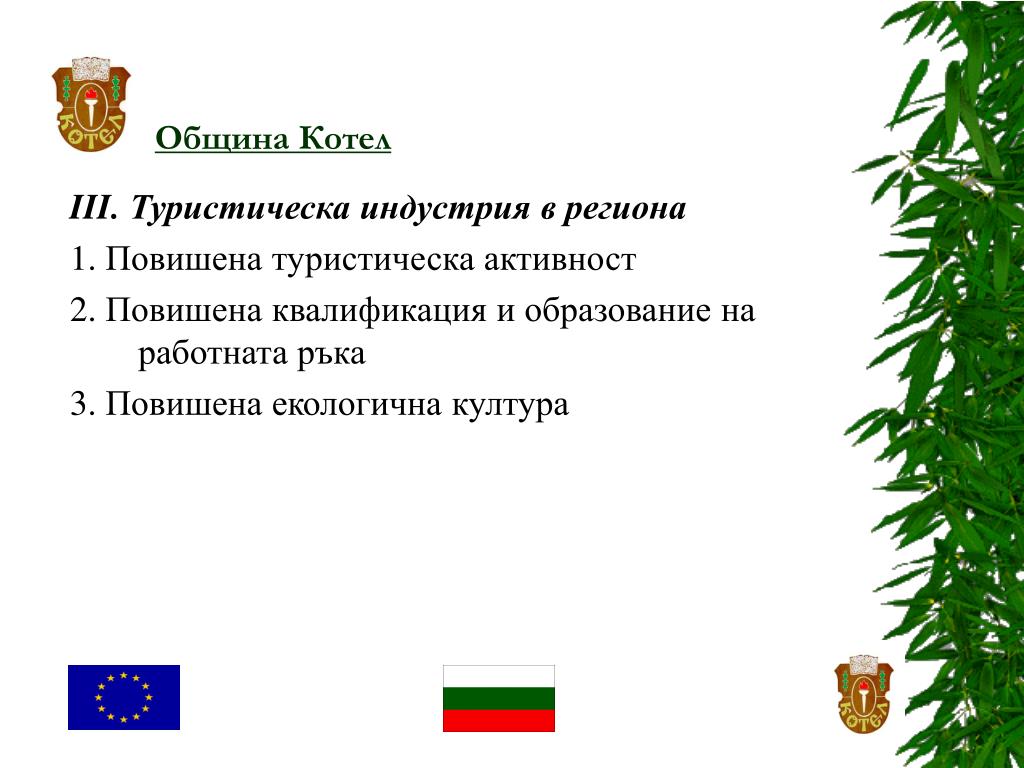 КОТЕЛ

Община Котел

III. Туристическа индустрия в региона

1. Повишена туристическа активност

2. Повишена квалификация и образование на работната ръка

3. Повишена екологична култура

КОТЕЛ